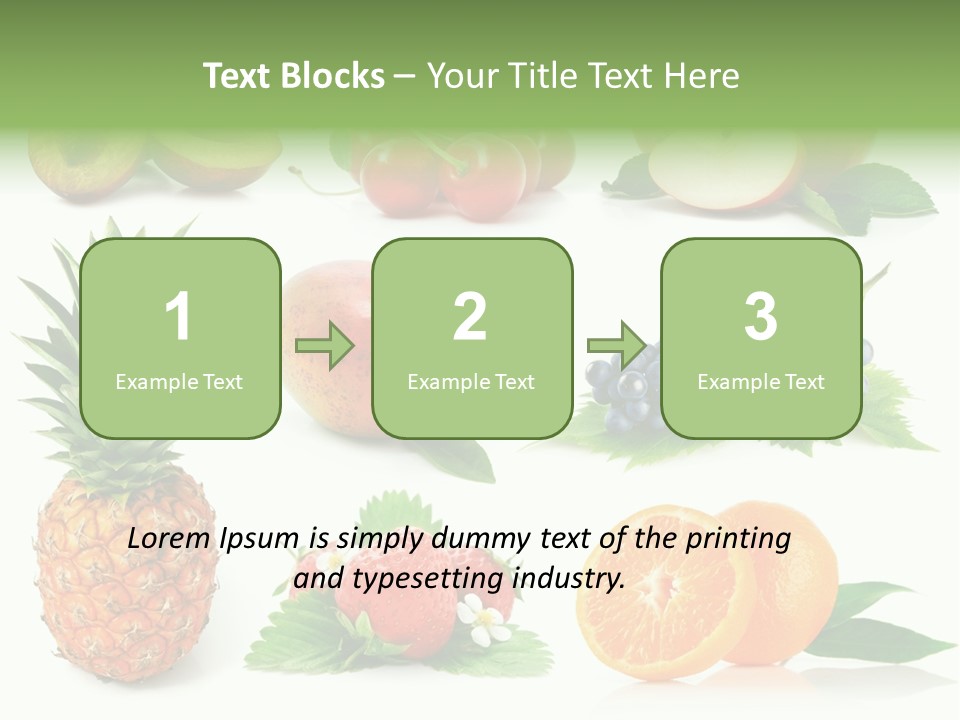 Text Blocks – Your Title Text Here

1
Example Text

2
Example Text

3
Example Text

Lorem Ipsum is simply dummy text of the printing and typesetting industry.